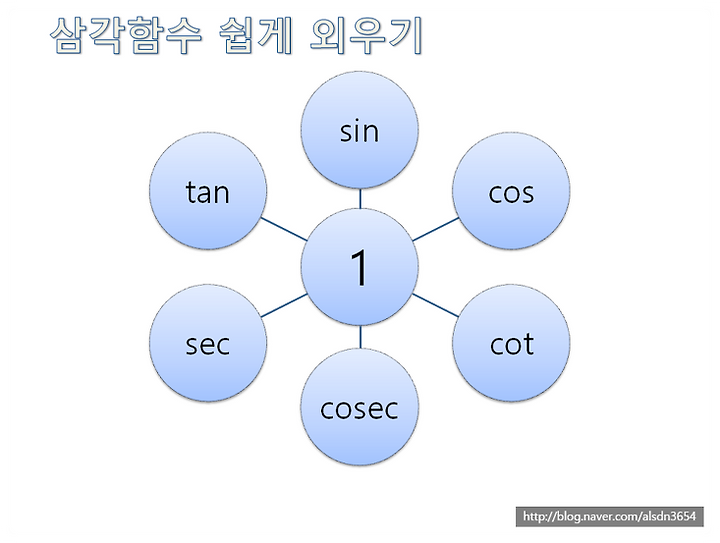 삼각함수 쉽게 외우기

sin

tan

cos

1

sec

cot

cosec

http://blog.naver.com/alsdn3654